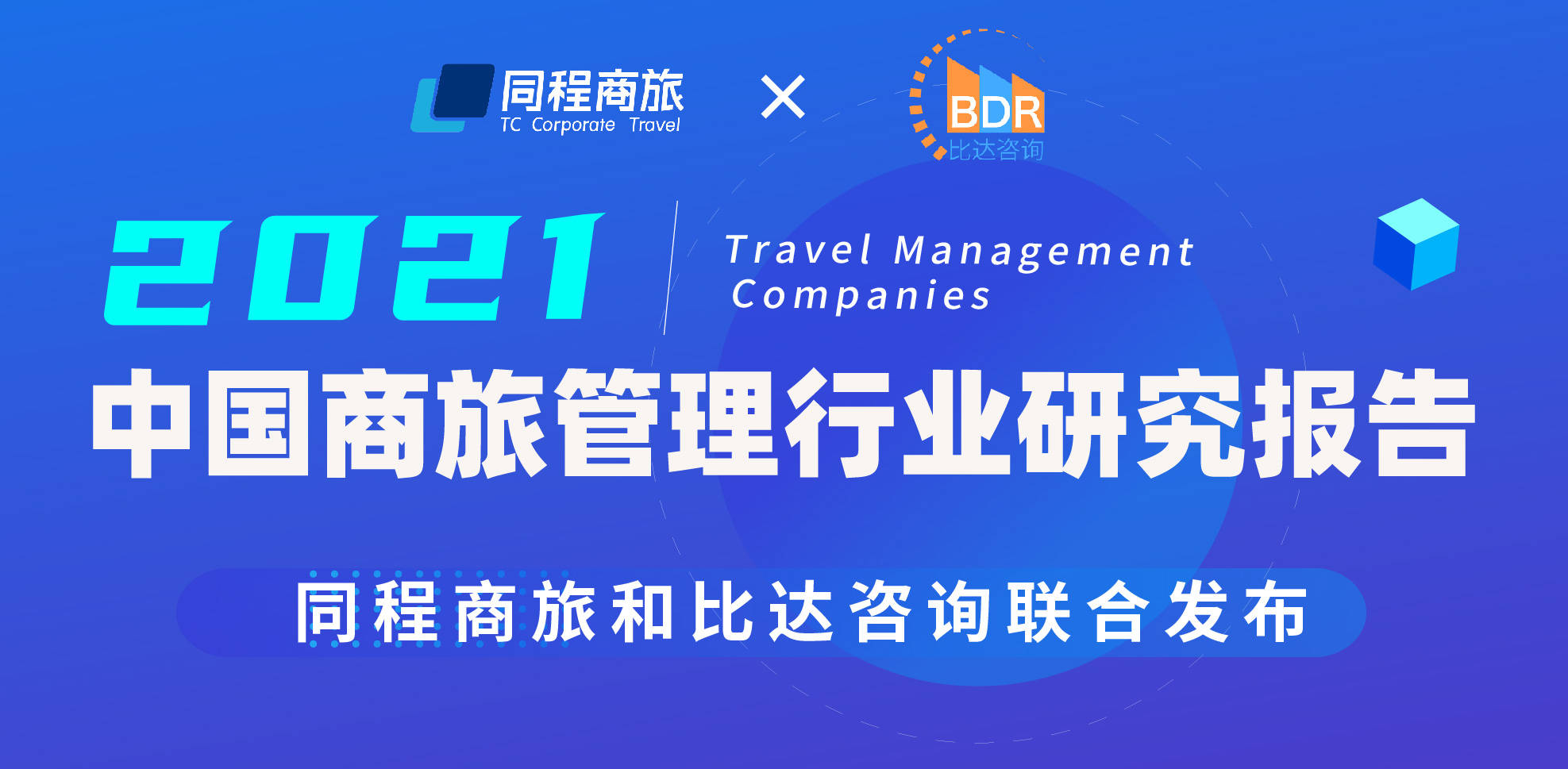 同程商旅
TC Corporate Travel

×

BDR
比达咨询

2021

Travel Management Companies

中国商旅管理行业研究报告

同程商旅和比达咨询联合发布